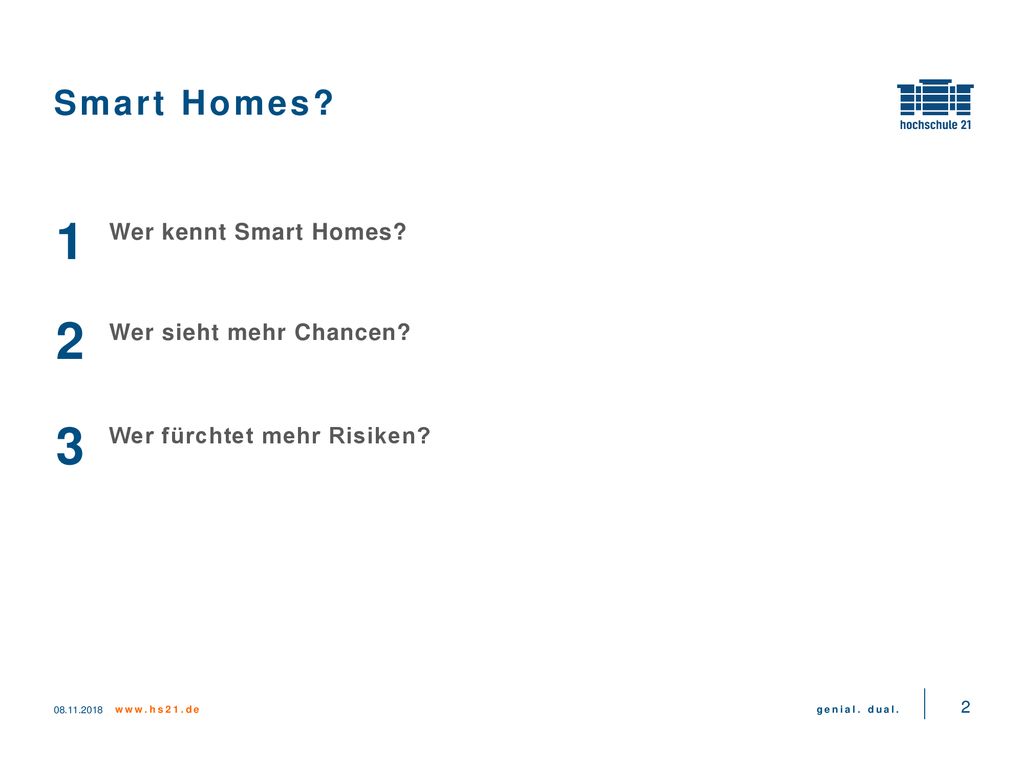 Smart Homes?

hochschule 21

1 Wer kennt Smart Homes?

2 Wer sieht mehr Chancen?

3 Wer fürchtet mehr Risiken?

08.11.2018 www.hs21.de

genial. dual.

2